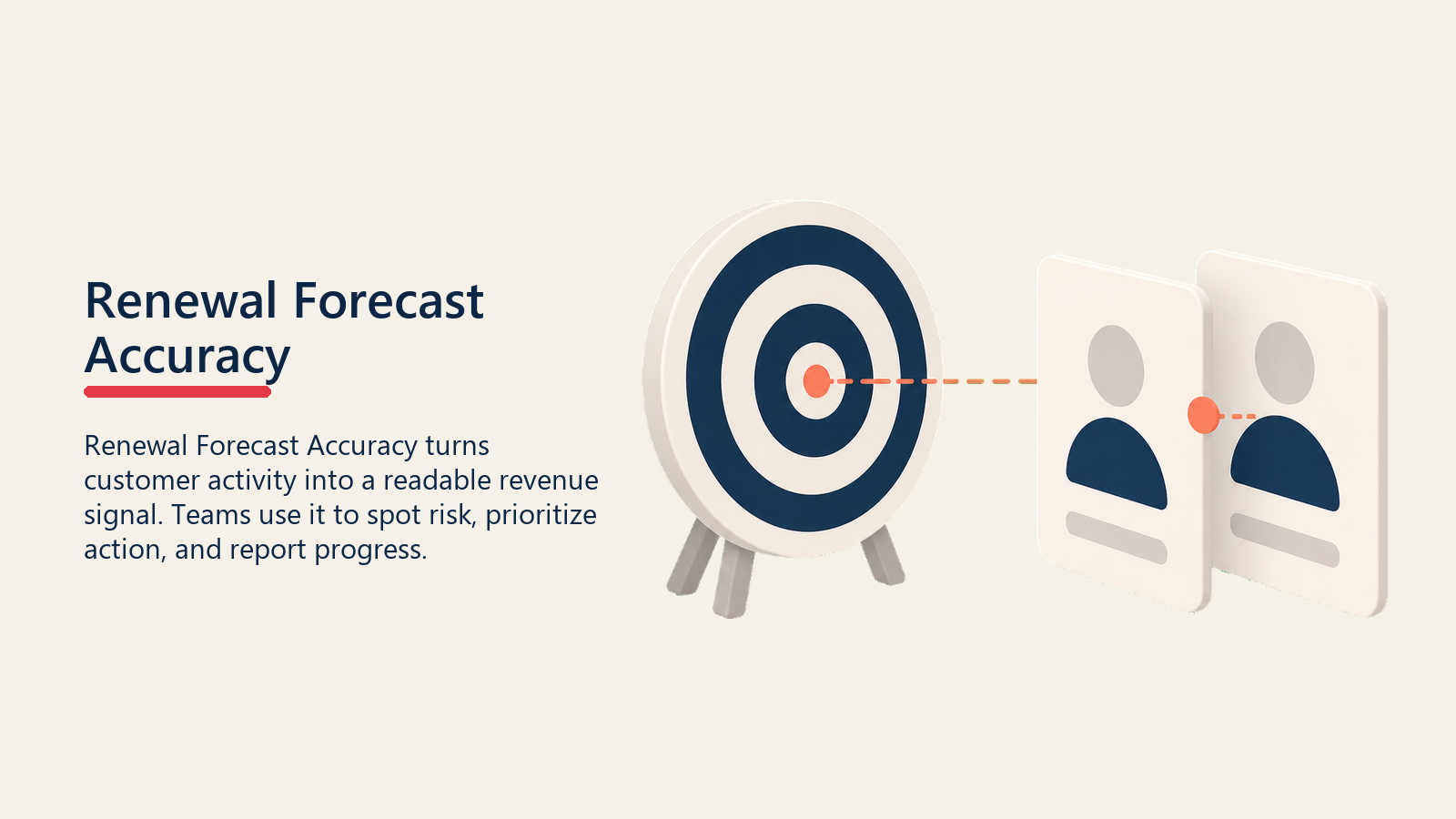 Renewal Forecast Accuracy

Renewal Forecast Accuracy turns customer activity into a readable revenue signal. Teams use it to spot risk, prioritize action, and report progress.